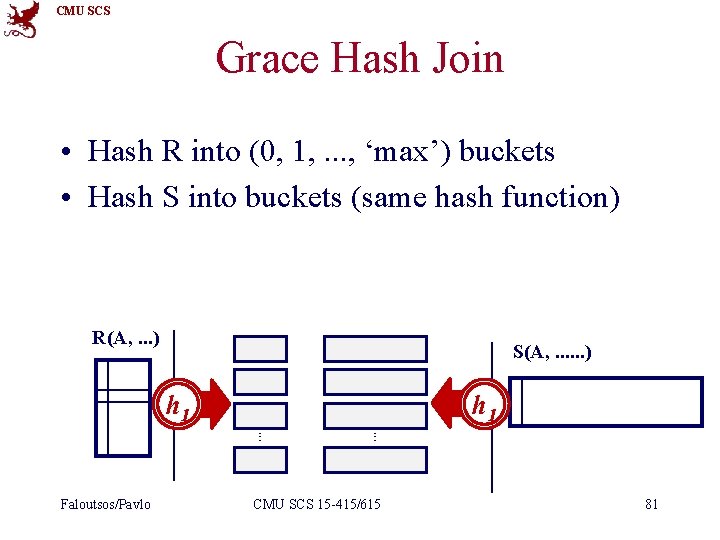 CMU SCS

Grace Hash Join

• Hash R into (0, 1, ..., ‘max’) buckets
• Hash S into buckets (same hash function)

R(A, ...)

$h_1$

⋮

⋮

$h_1$

S(A, ......)

Faloutsos/Pavlo CMU SCS 15-415/615 81